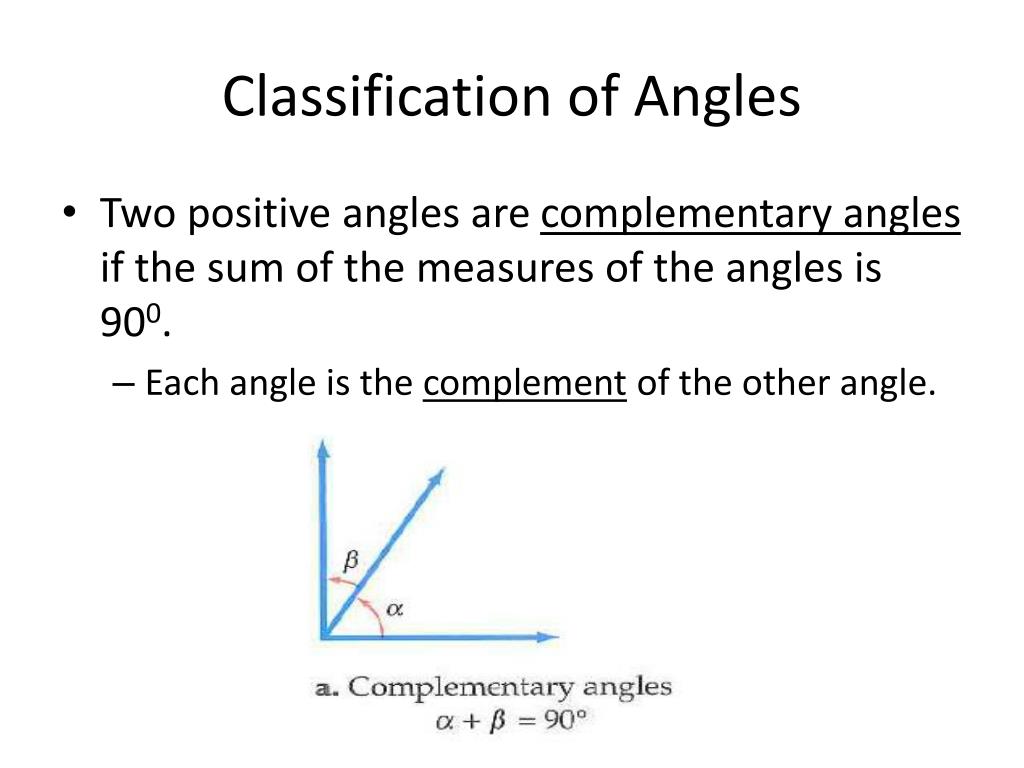 Classification of Angles

• Two positive angles are complementary angles if the sum of the measures of the angles is $90^0$.

– Each angle is the complement of the other angle.

$\beta$

$\alpha$

a. Complementary angles
$\alpha + \beta = 90°$